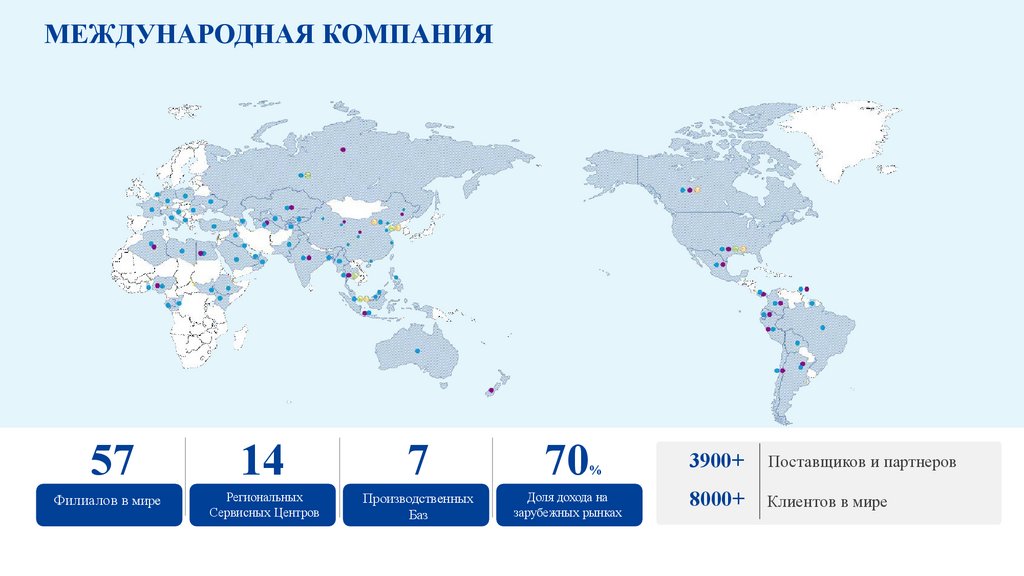 МЕЖДУНАРОДНАЯ КОМПАНИЯ

57
Филиалов в мире

14
Региональных Сервисных Центров

7
Производственных Баз

70%
Доля дохода на зарубежных рынках

3900+ Поставщиков и партнеров
8000+ Клиентов в мире